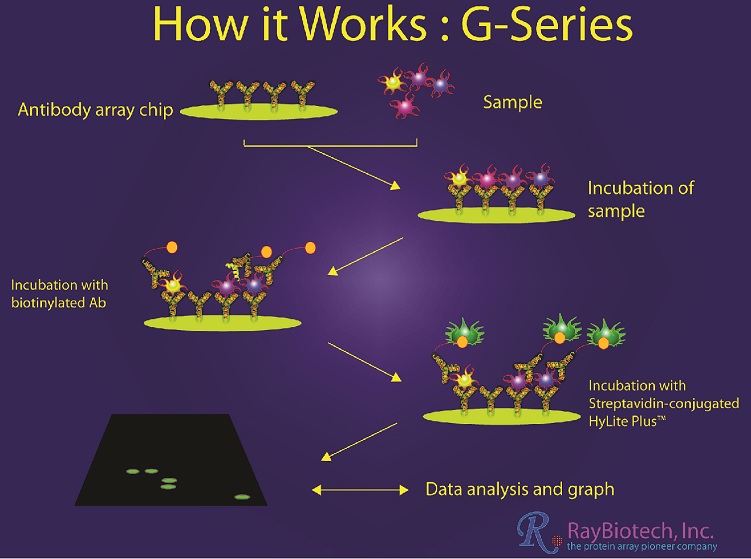 How it Works : G-Series

Antibody array chip

Sample

Incubation of sample

Incubation with biotinylated Ab

Incubation with Streptavidin-conjugated HyLite Plus™

Data analysis and graph

RayBiotech, Inc.
the protein array pioneer company